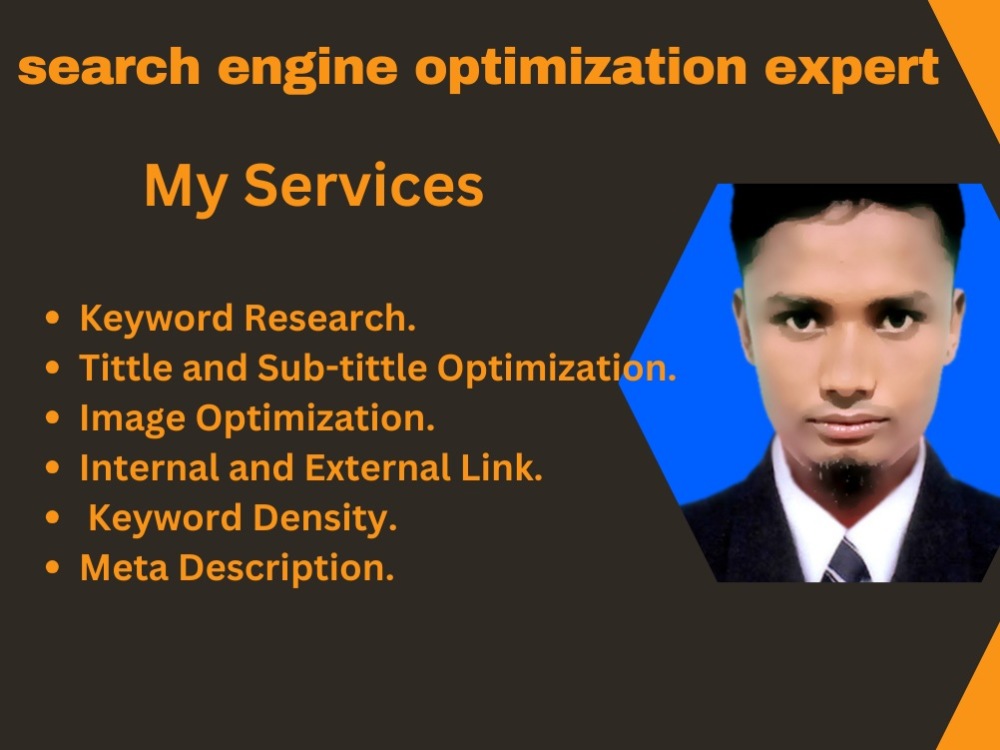 search engine optimization expert

My Services

• Keyword Research.
• Tittle and Sub-tittle Optimization.
• Image Optimization.
• Internal and External Link.
• Keyword Density.
• Meta Description.